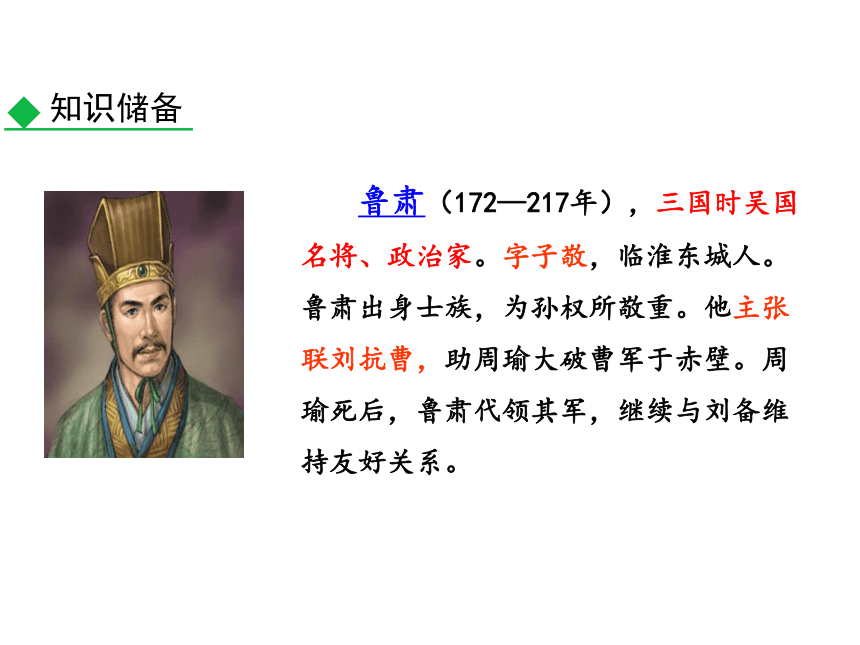 ◆ 知识储备

鲁肃（172—217年），三国时吴国名将、政治家。字子敬，临淮东城人。鲁肃出身士族，为孙权所敬重。他主张联刘抗曹，助周瑜大破曹军于赤壁。周瑜死后，鲁肃代领其军，继续与刘备维持友好关系。